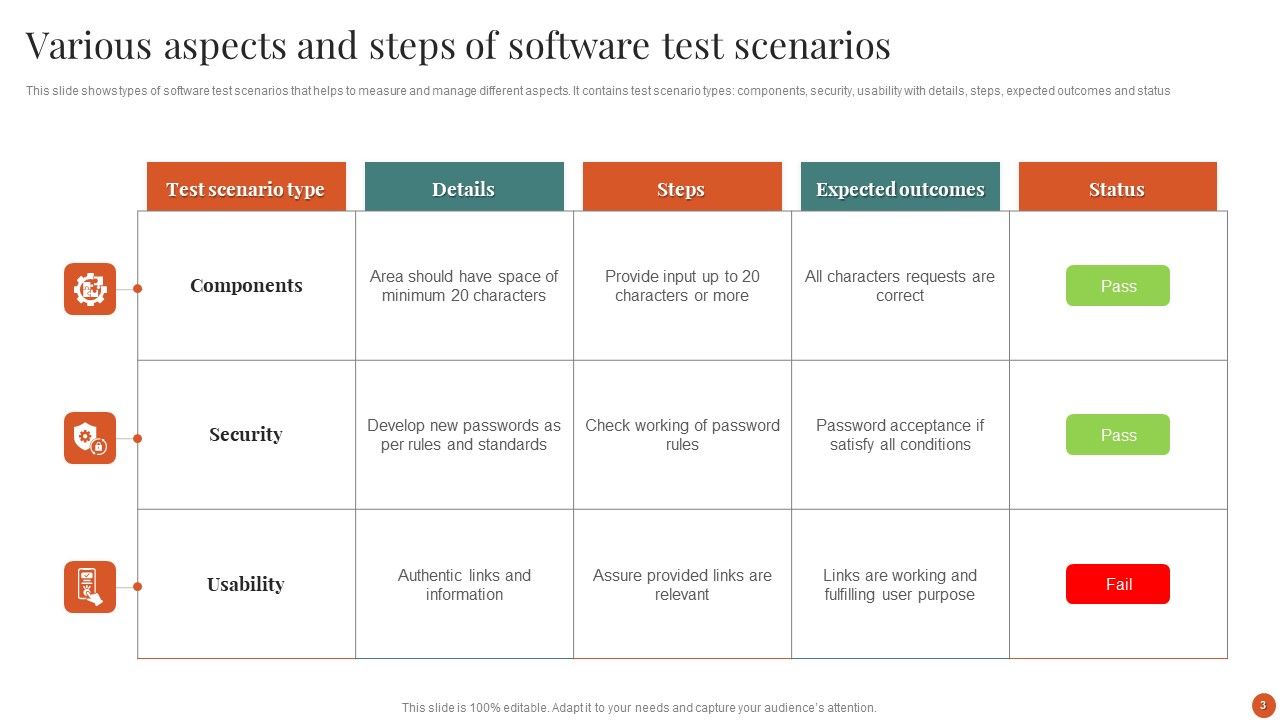 Various aspects and steps of software test scenarios

This slide shows types of software test scenarios that helps to measure and manage different aspects. It contains test scenario types: components, security, usability with details, steps, expected outcomes and status

| Test scenario type | Details | Steps | Expected outcomes | Status |
|---|---|---|---|---|
| Components | Area should have space of minimum 20 characters | Provide input up to 20 characters or more | All characters requests are correct | Pass |
| Security | Develop new passwords as per rules and standards | Check working of password rules | Password acceptance if satisfy all conditions | Pass |
| Usability | Authentic links and information | Assure provided links are relevant | Links are working and fulfilling user purpose | Fail |

This slide is 100% editable. Adapt it to your needs and capture your audience's attention.

3